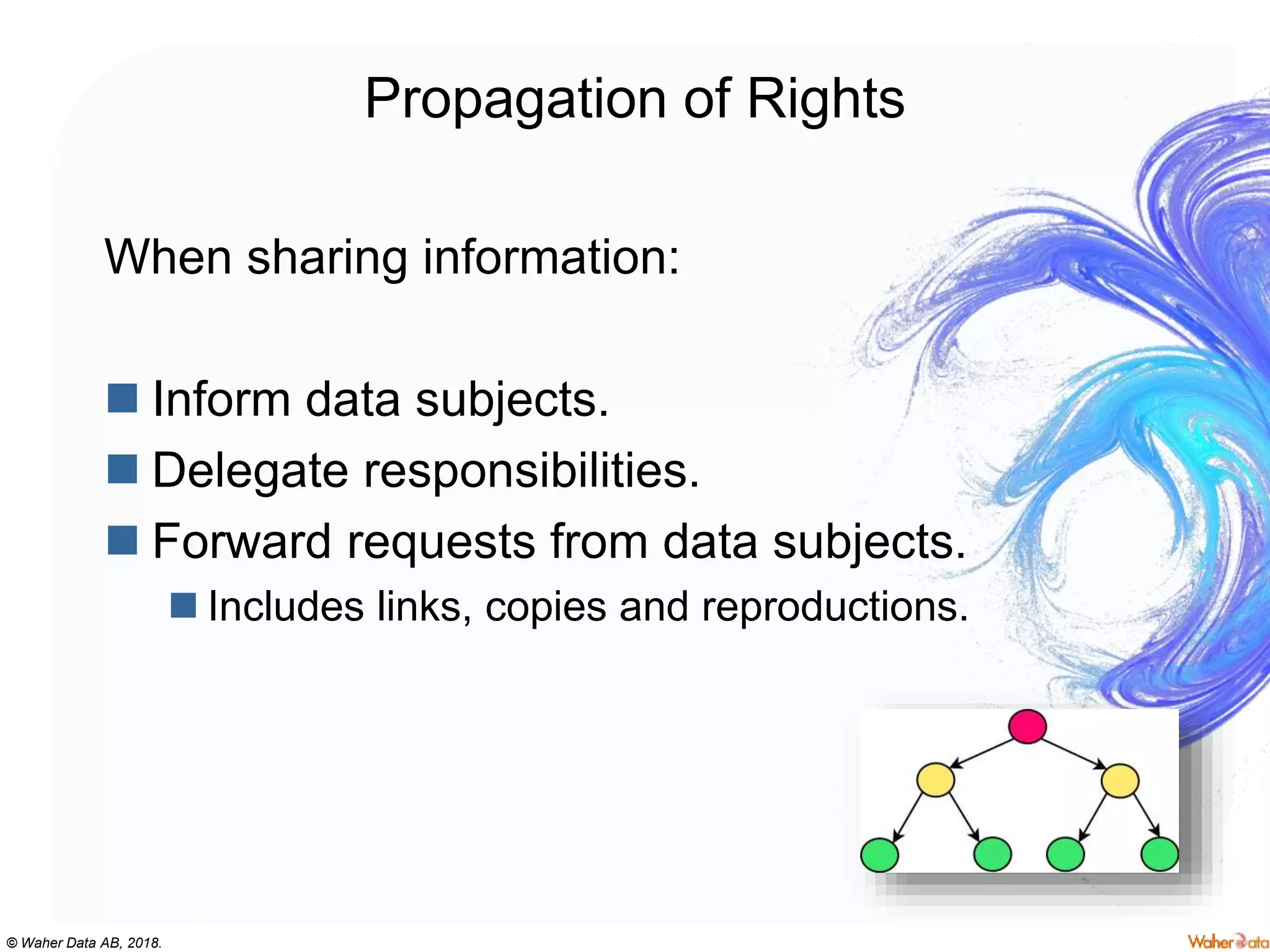 Propagation of Rights

When sharing information:

Inform data subjects.
Delegate responsibilities.
Forward requests from data subjects.
Includes links, copies and reproductions.

© Waher Data AB, 2018.

Waher Data